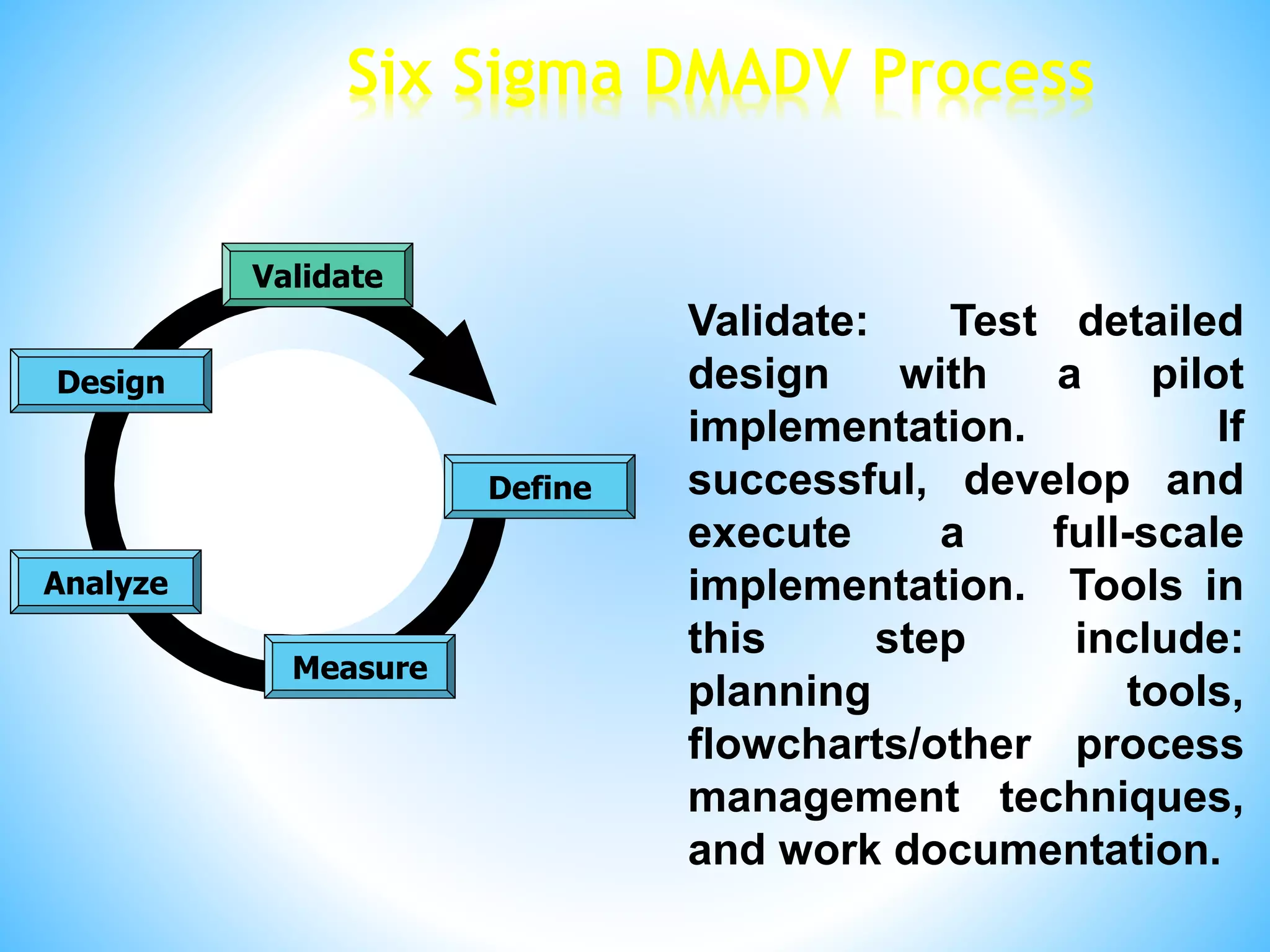 Six Sigma DMADV Process

Validate

Design

Define

Analyze

Measure

Validate: Test detailed design with a pilot implementation. If successful, develop and execute a full-scale implementation. Tools in this step include: planning tools, flowcharts/other process management techniques, and work documentation.